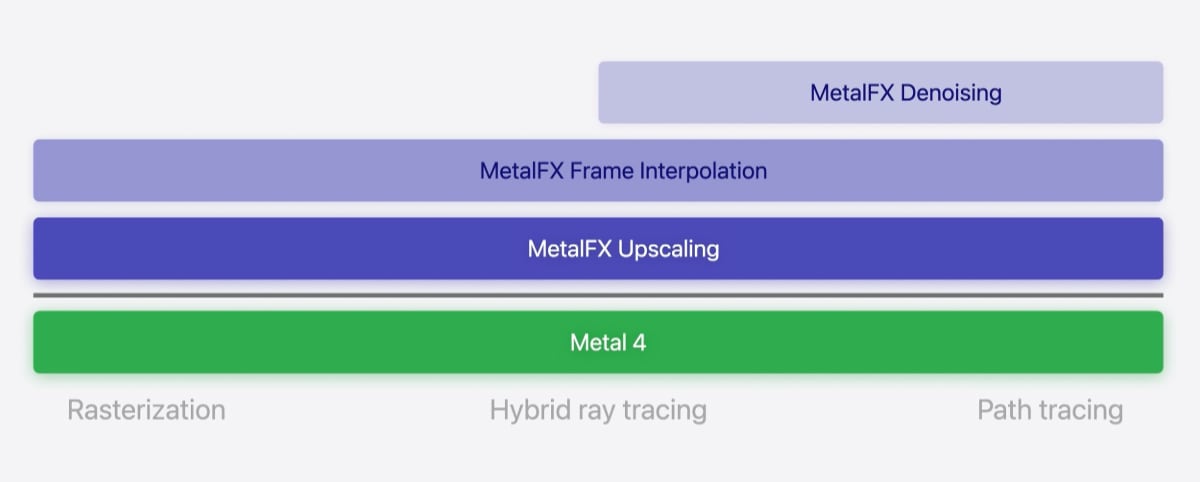 MetalFX Denoising

MetalFX Frame Interpolation

MetalFX Upscaling

Metal 4

Rasterization

Hybrid ray tracing

Path tracing